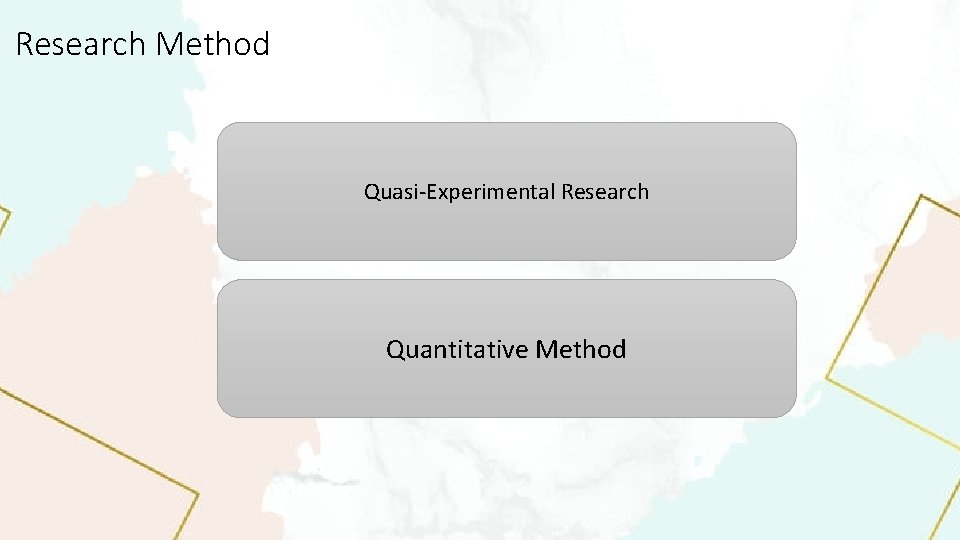 Research Method

Quasi-Experimental Research

Quantitative Method